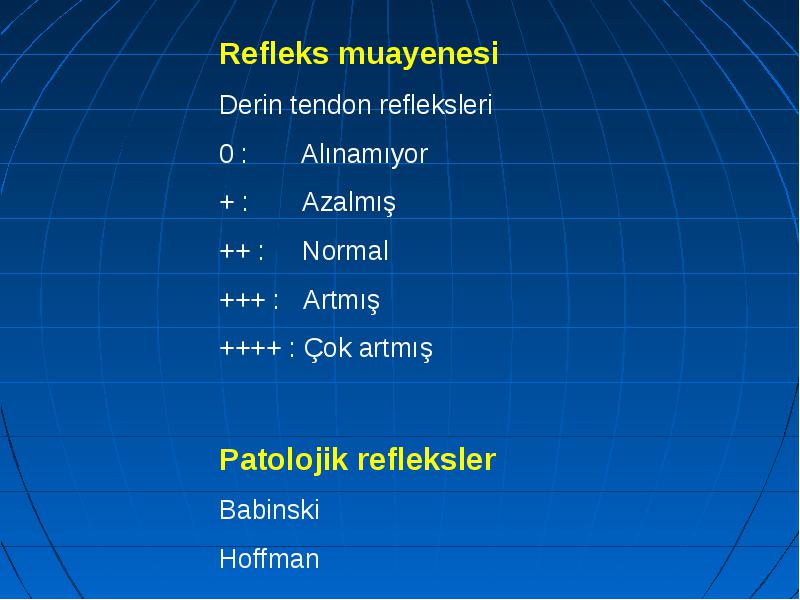 Refleks muayenesi

Derin tendon refleksleri

0 : Alınamıyor

+ : Azalmış

++ : Normal

+++ : Artmış

++++ : Çok artmış

Patolojik refleksler

Babinski

Hoffman